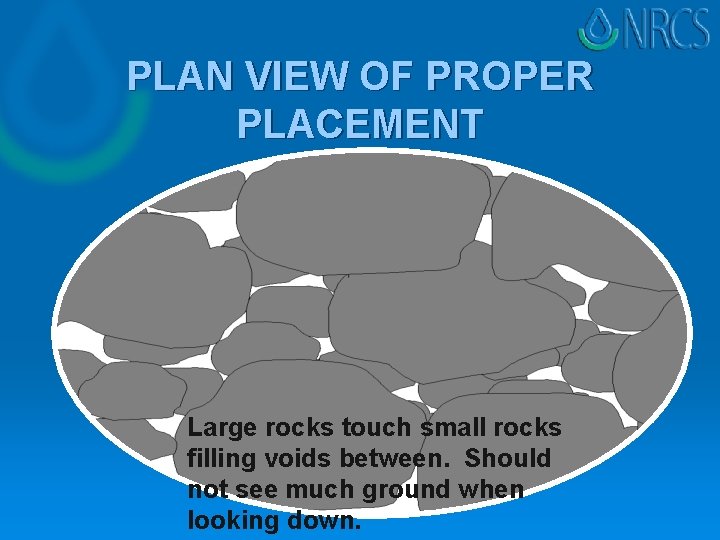 NRCS

PLAN VIEW OF PROPER PLACEMENT

Large rocks touch small rocks filling voids between. Should not see much ground when looking down.